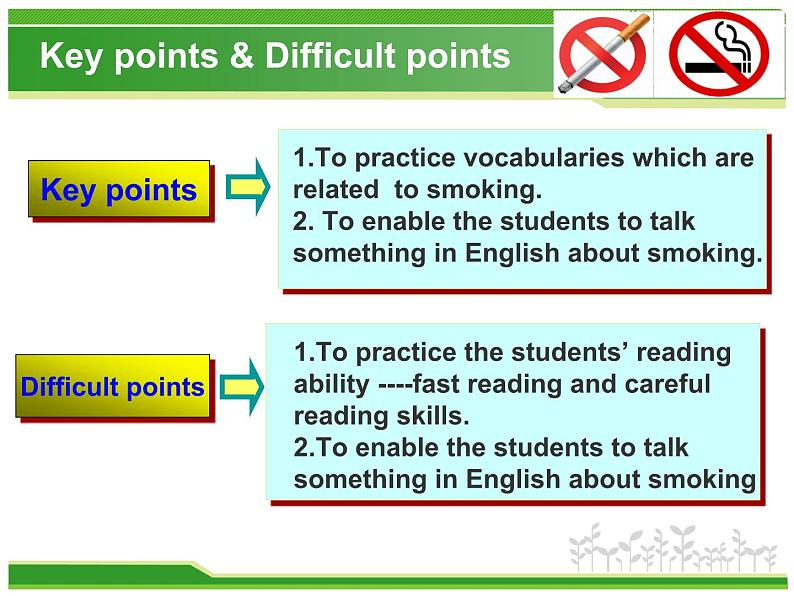 Key points & Difficult points

Key points

1.To practice vocabularies which are related to smoking.
2. To enable the students to talk something in English about smoking.

Difficult points

1.To practice the students’ reading ability ----fast reading and careful reading skills.
2.To enable the students to talk something in English about smoking